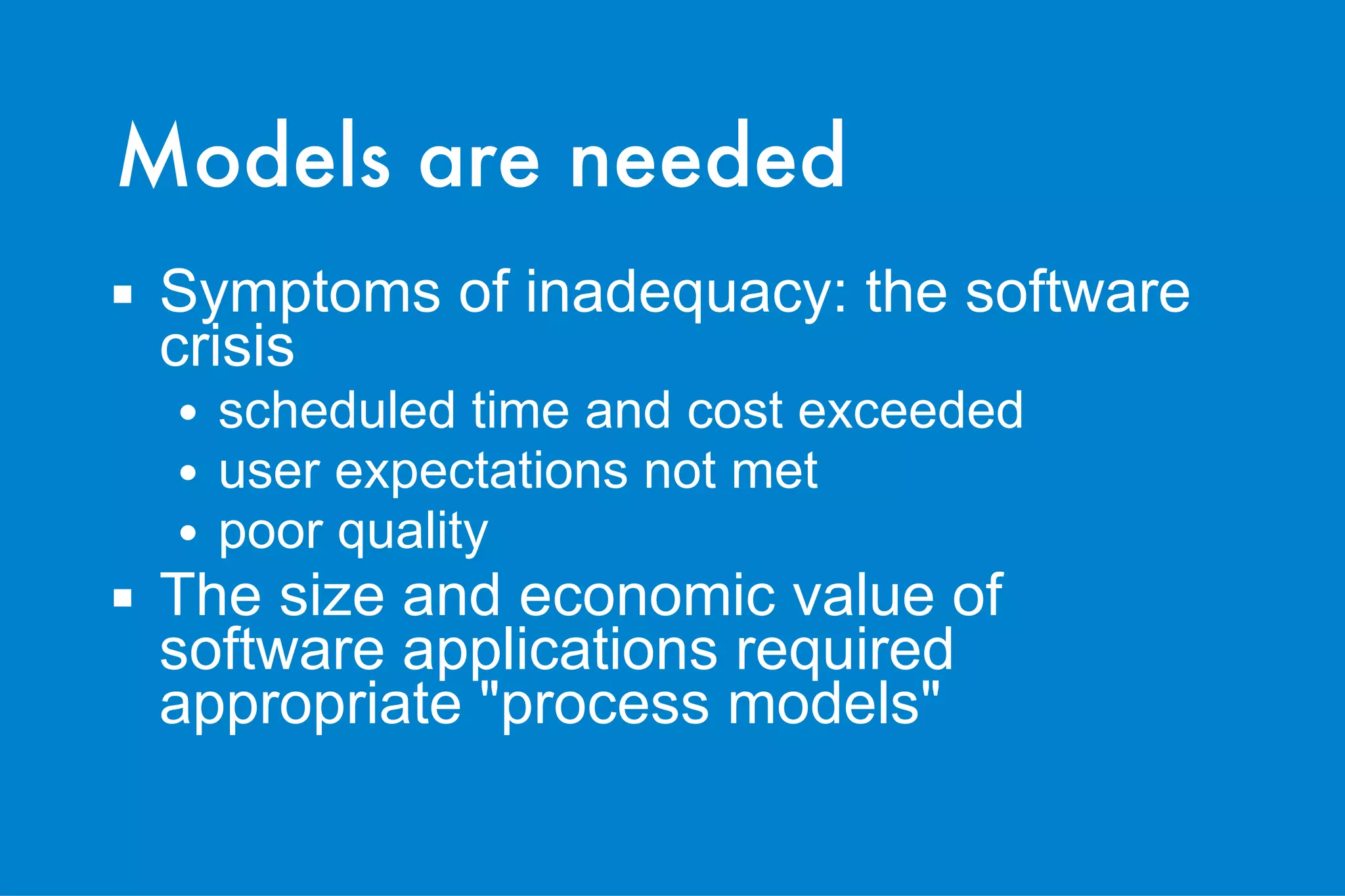 Models are needed

▪ Symptoms of inadequacy: the software crisis
 • scheduled time and cost exceeded
 • user expectations not met
 • poor quality
▪ The size and economic value of software applications required appropriate "process models"